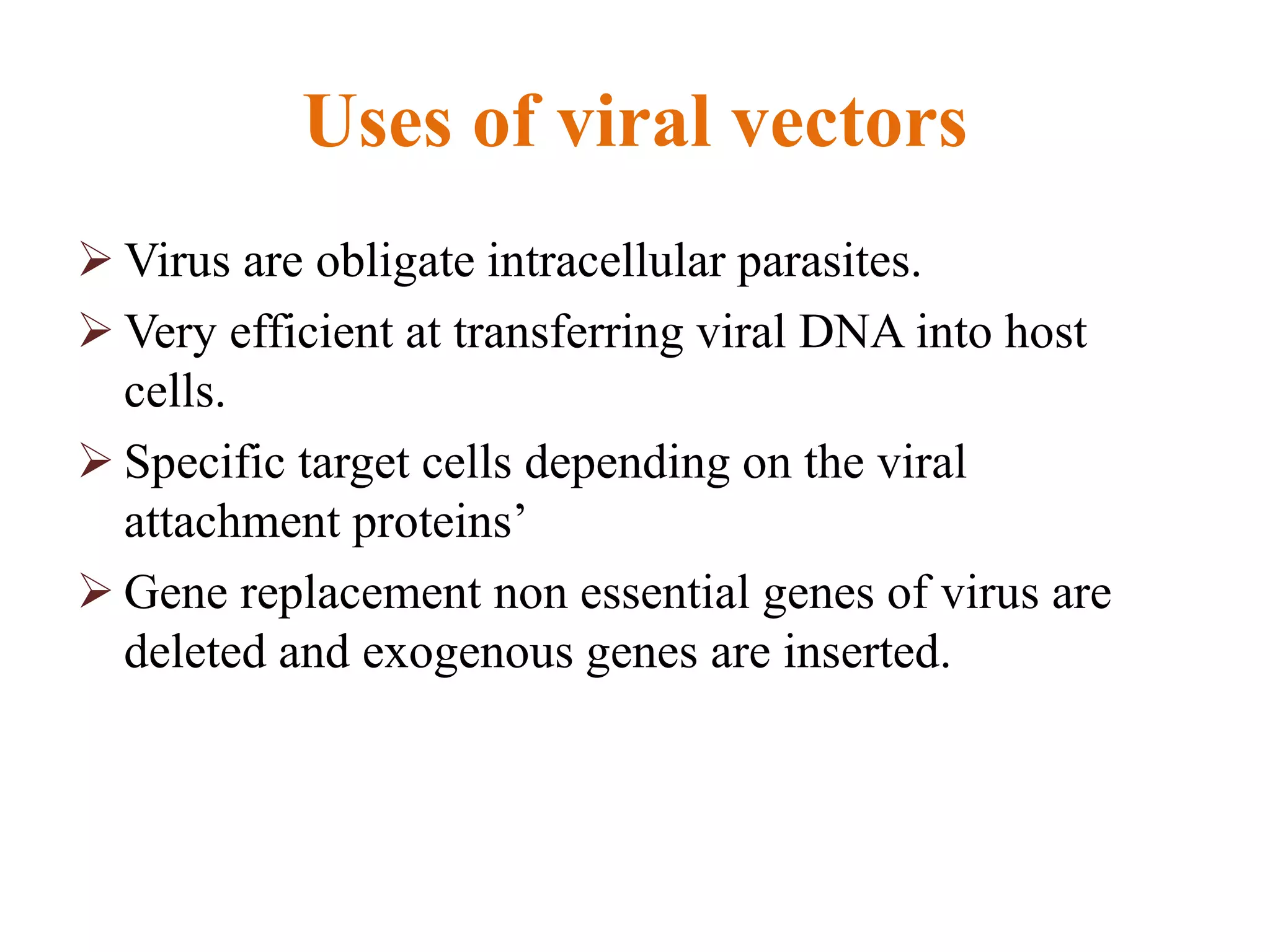 Uses of viral vectors

➢ Virus are obligate intracellular parasites.

➢ Very efficient at transferring viral DNA into host cells.

➢ Specific target cells depending on the viral attachment proteins’

➢ Gene replacement non essential genes of virus are deleted and exogenous genes are inserted.